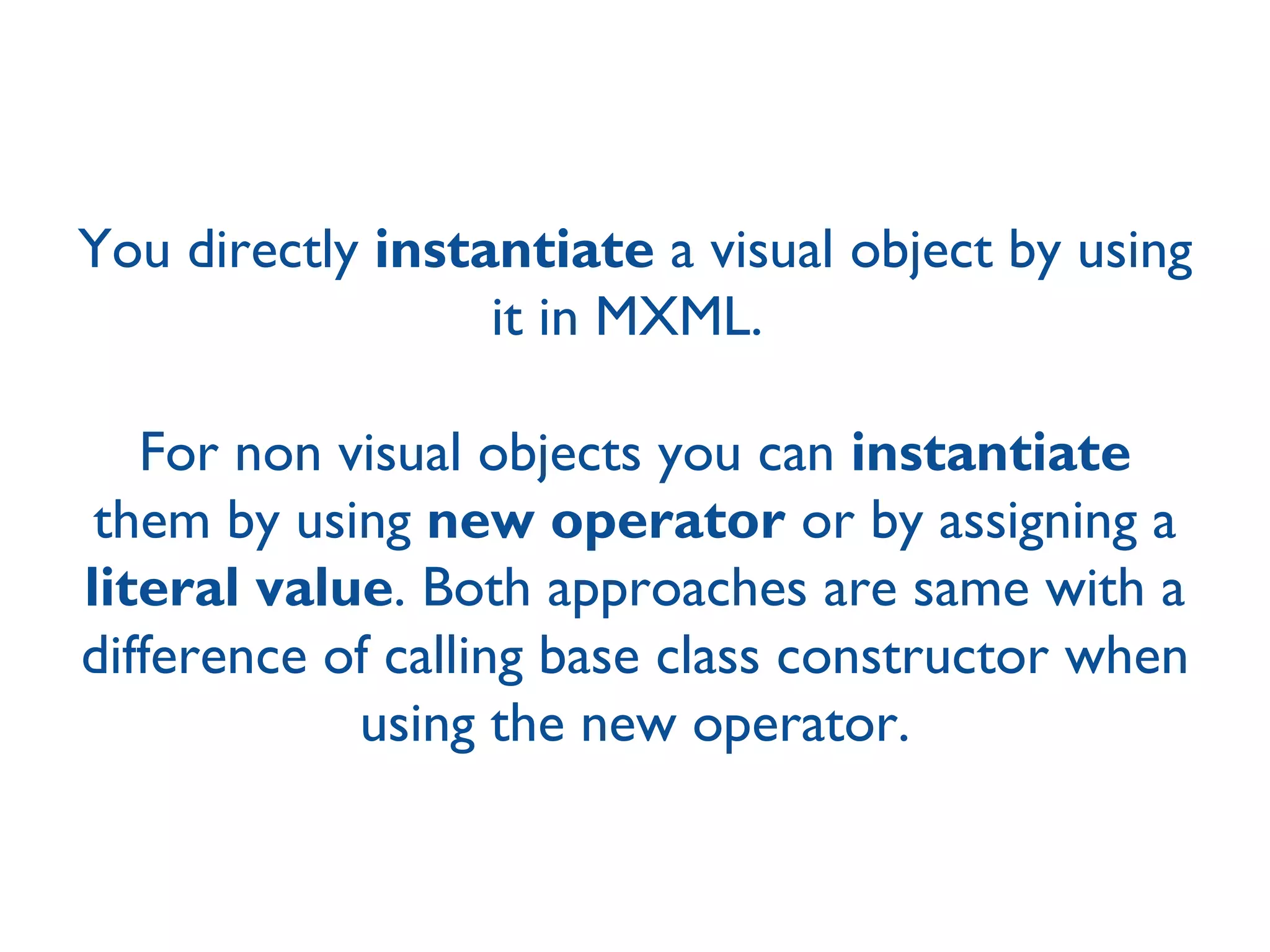 You directly instantiate a visual object by using it in MXML.

For non visual objects you can instantiate them by using new operator or by assigning a literal value. Both approaches are same with a difference of calling base class constructor when using the new operator.